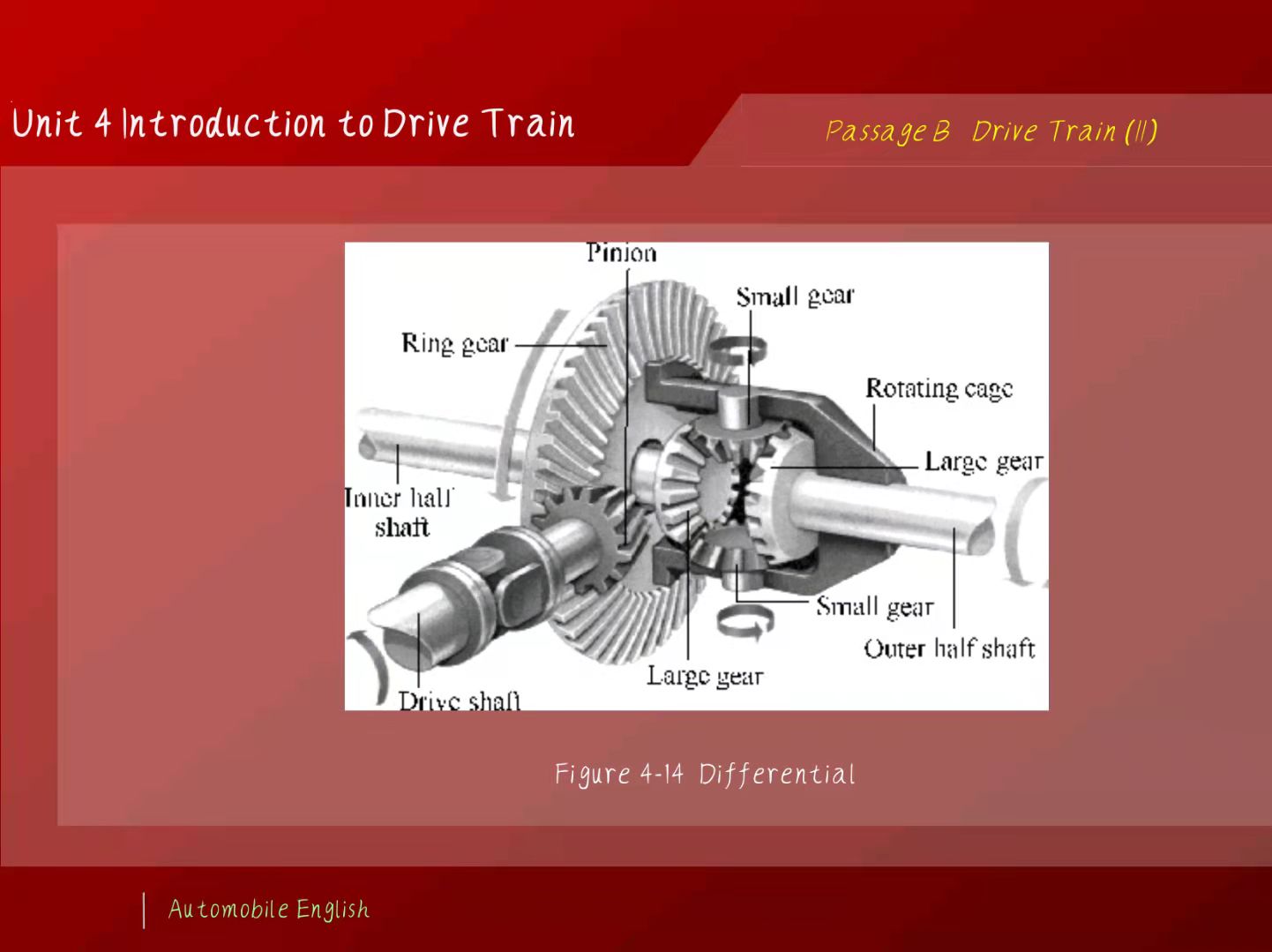 Unit 4 Introduction to Drive Train

Passage B Drive Train (II)

Pinion
Small gear
Ring gear
Rotating cage
Large gear
Inner half shaft
Small gear
Outer half shaft
Large gear
Drive shaft

Figure 4-14 Differential

Automobile English